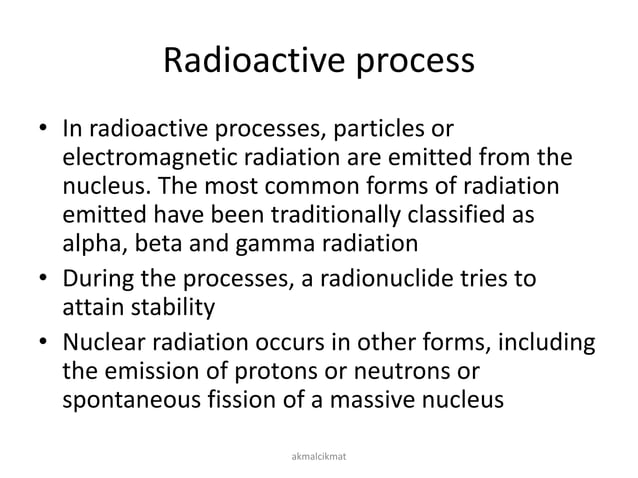 Radioactive process

• In radioactive processes, particles or electromagnetic radiation are emitted from the nucleus. The most common forms of radiation emitted have been traditionally classified as alpha, beta and gamma radiation
• During the processes, a radionuclide tries to attain stability
• Nuclear radiation occurs in other forms, including the emission of protons or neutrons or spontaneous fission of a massive nucleus

akmalcikmat